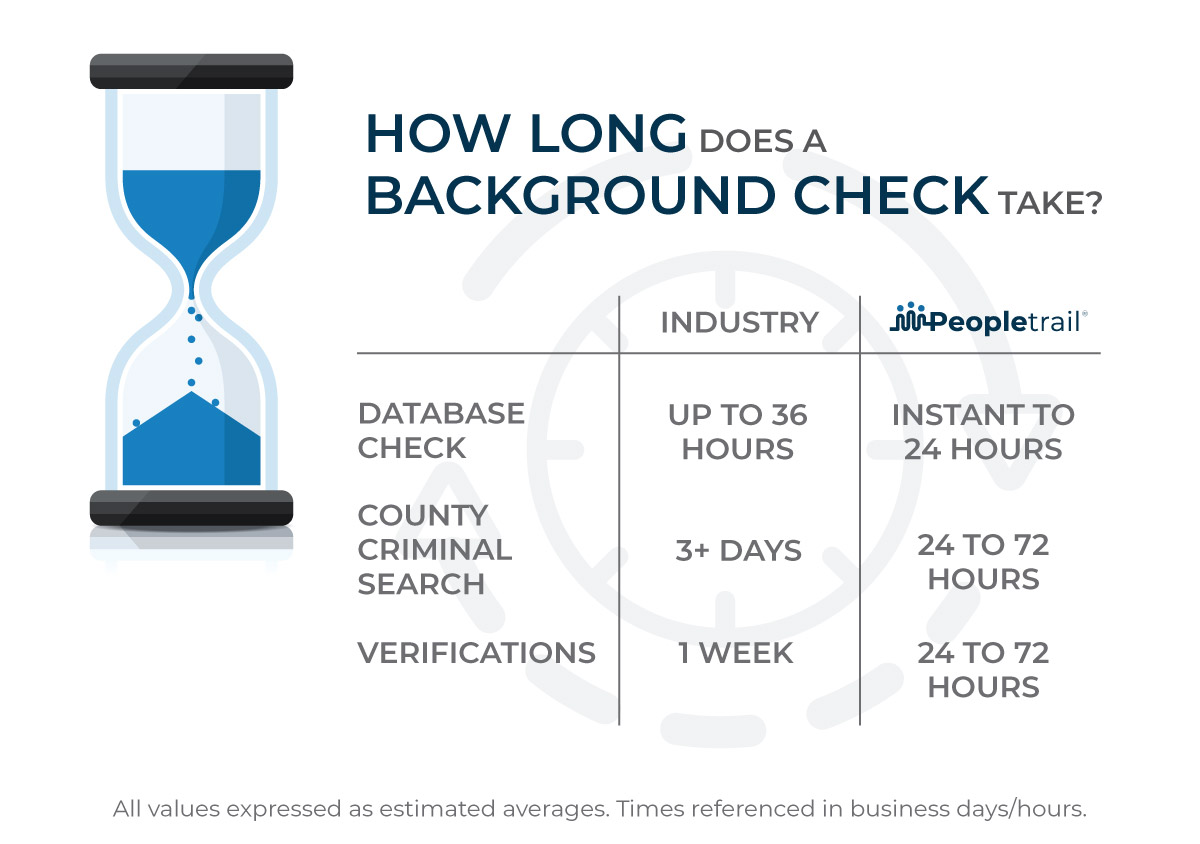 HOW LONG DOES A BACKGROUND CHECK TAKE?

| | INDUSTRY | Peopletrail® |
|---|---|---|
| DATABASE CHECK | UP TO 36 HOURS | INSTANT TO 24 HOURS |
| COUNTY CRIMINAL SEARCH | 3+ DAYS | 24 TO 72 HOURS |
| VERIFICATIONS | 1 WEEK | 24 TO 72 HOURS |

All values expressed as estimated averages. Times referenced in business days/hours.